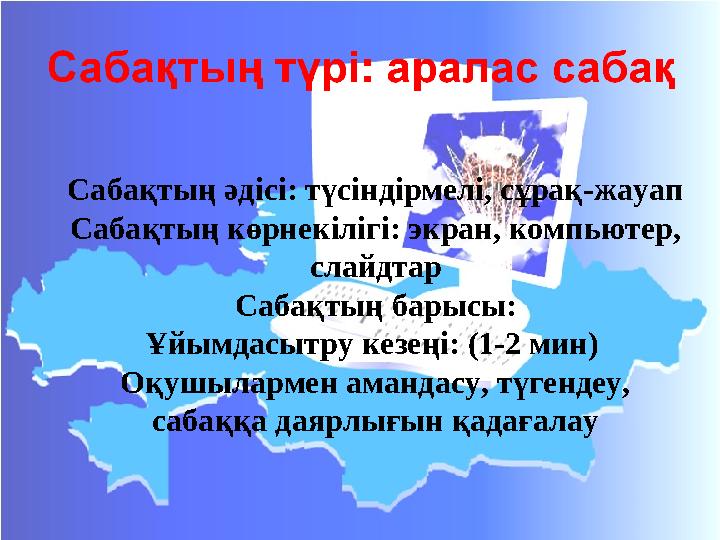 Сабақтың түрі: аралас сабақ

Сабақтың әдісі: түсіндірмелі, сұрақ-жауап
Сабақтың көрнекілігі: экран, компьютер, слайдтар
Сабақтың барысы:
Ұйымдасытру кезеңі: (1-2 мин)
Оқушылармен амандасу, түгендеу, сабаққа даярлығын қадағалау